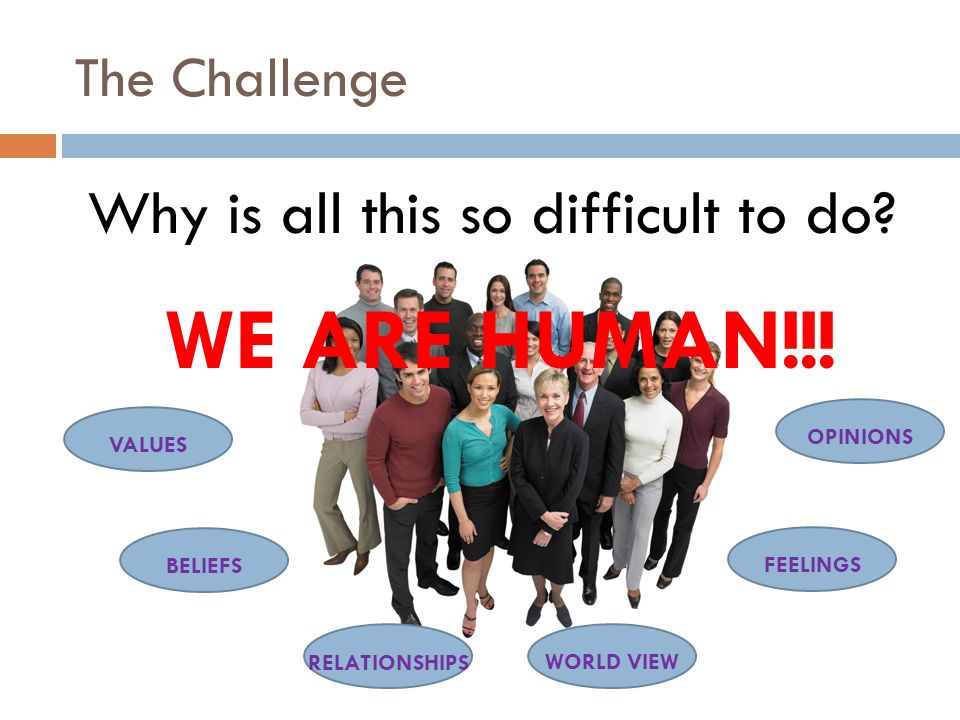 The Challenge

Why is all this so difficult to do?

WE ARE HUMAN!!!

VALUES

OPINIONS

BELIEFS

FEELINGS

RELATIONSHIPS

WORLD VIEW